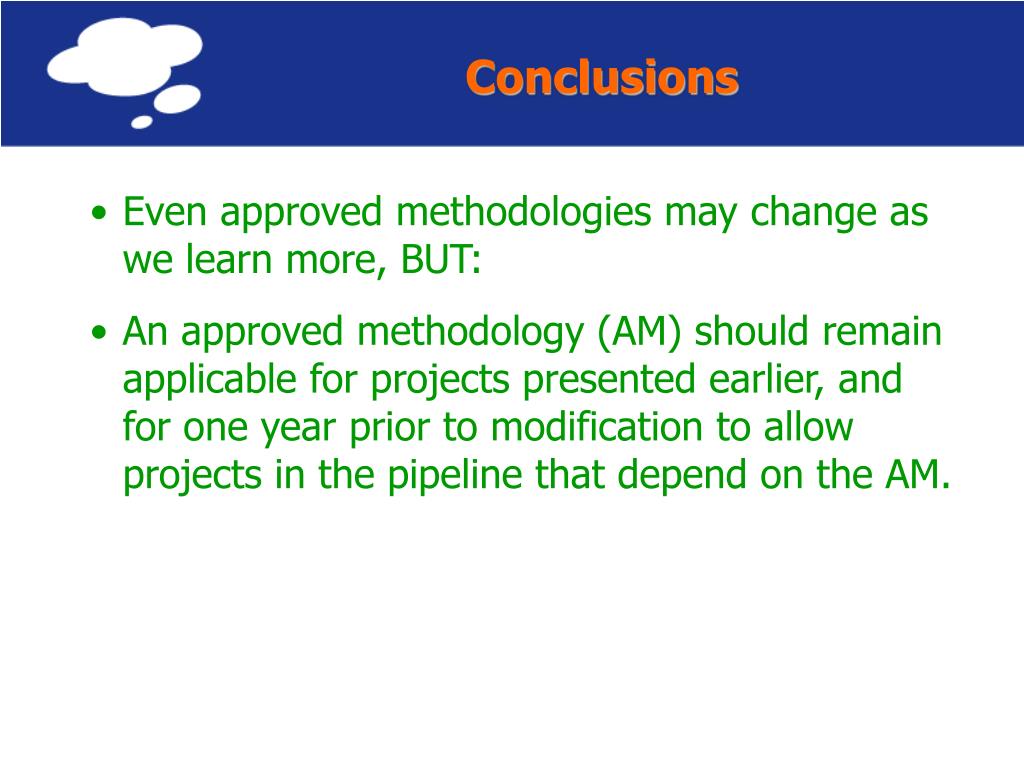 Conclusions

• Even approved methodologies may change as we learn more, BUT:

• An approved methodology (AM) should remain applicable for projects presented earlier, and for one year prior to modification to allow projects in the pipeline that depend on the AM.